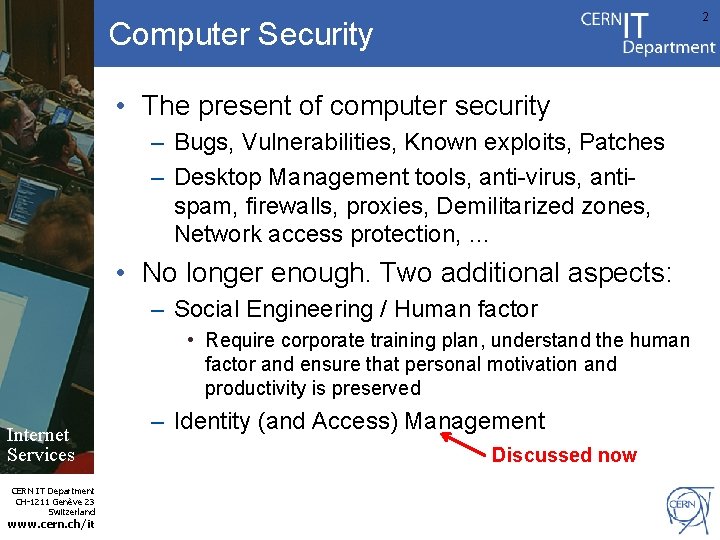 Computer Security

CERN IT Department

2

• The present of computer security
– Bugs, Vulnerabilities, Known exploits, Patches
– Desktop Management tools, anti-virus, anti-spam, firewalls, proxies, Demilitarized zones, Network access protection, ...

• No longer enough. Two additional aspects:
– Social Engineering / Human factor
• Require corporate training plan, understand the human factor and ensure that personal motivation and productivity is preserved
– Identity (and Access) Management

Discussed now

Internet Services

CERN IT Department
CH-1211 Genève 23
Switzerland
www.cern.ch/it

CERN